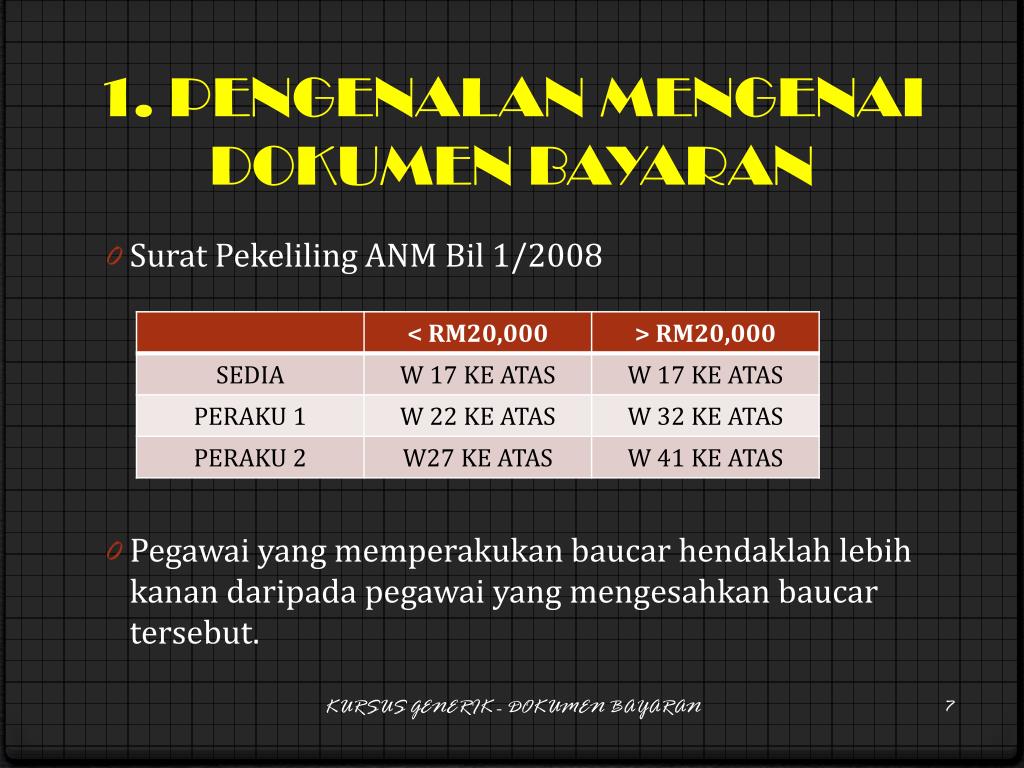 1. PENGENALAN MENGENAI DOKUMEN BAYARAN

Surat Pekeliling ANM Bil 1/2008

| | < RM20,000 | > RM20,000 |
|---|---|---|
| SEDIA | W 17 KE ATAS | W 17 KE ATAS |
| PERAKU 1 | W 22 KE ATAS | W 32 KE ATAS |
| PERAKU 2 | W27 KE ATAS | W 41 KE ATAS |

Pegawai yang memperakukan baucar hendaklah lebih kanan daripada pegawai yang mengesahkan baucar tersebut.

KURSUS GENERIK - DOKUMEN BAYARAN

7